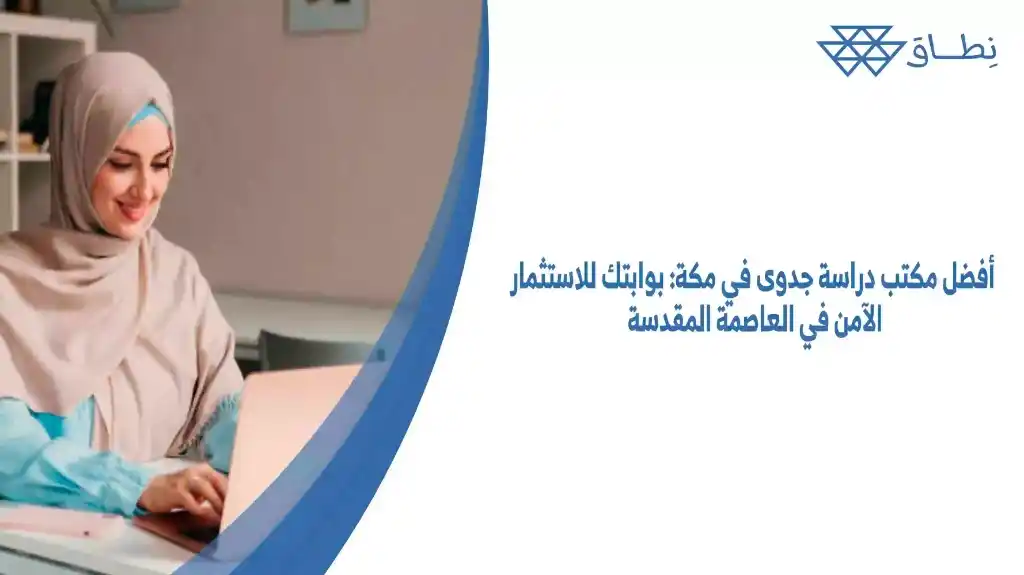 نِطـــاق

أفضل مكتب دراسة جدوى في مكة: بوابتك للاستثمار الآمن في العاصمة المقدسة